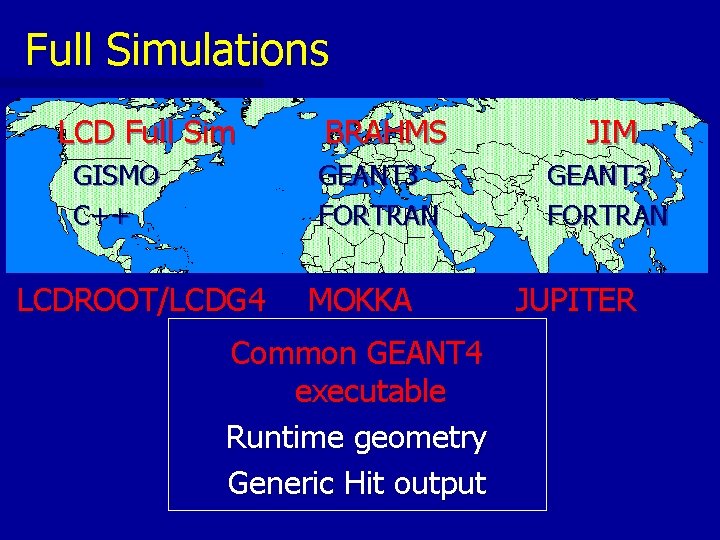 Full Simulations

LCD Full Sim
GISMO
C++

BRAHMS
GEANT3
FORTRAN

JIM
GEANT3
FORTRAN

LCDROOT/LCDG4

MOKKA

JUPITER

Common GEANT4 executable

Runtime geometry

Generic Hit output